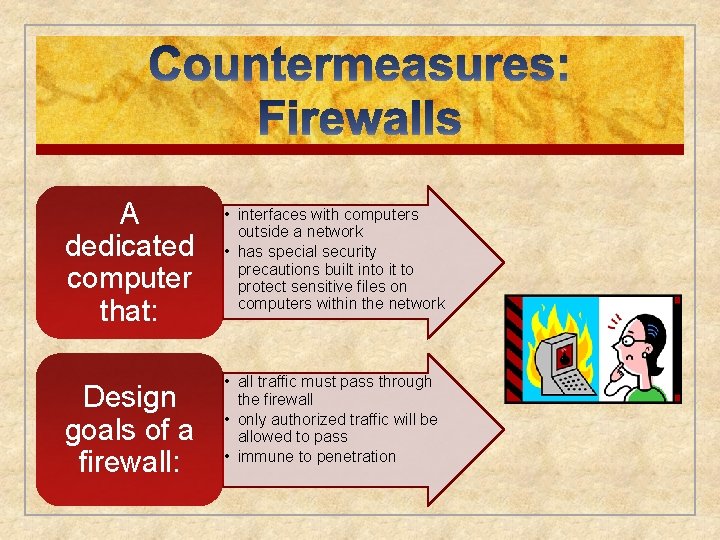 Countermeasures: Firewalls

A dedicated computer that:

• interfaces with computers outside a network
• has special security precautions built into it to protect sensitive files on computers within the network

Design goals of a firewall:

• all traffic must pass through the firewall
• only authorized traffic will be allowed to pass
• immune to penetration